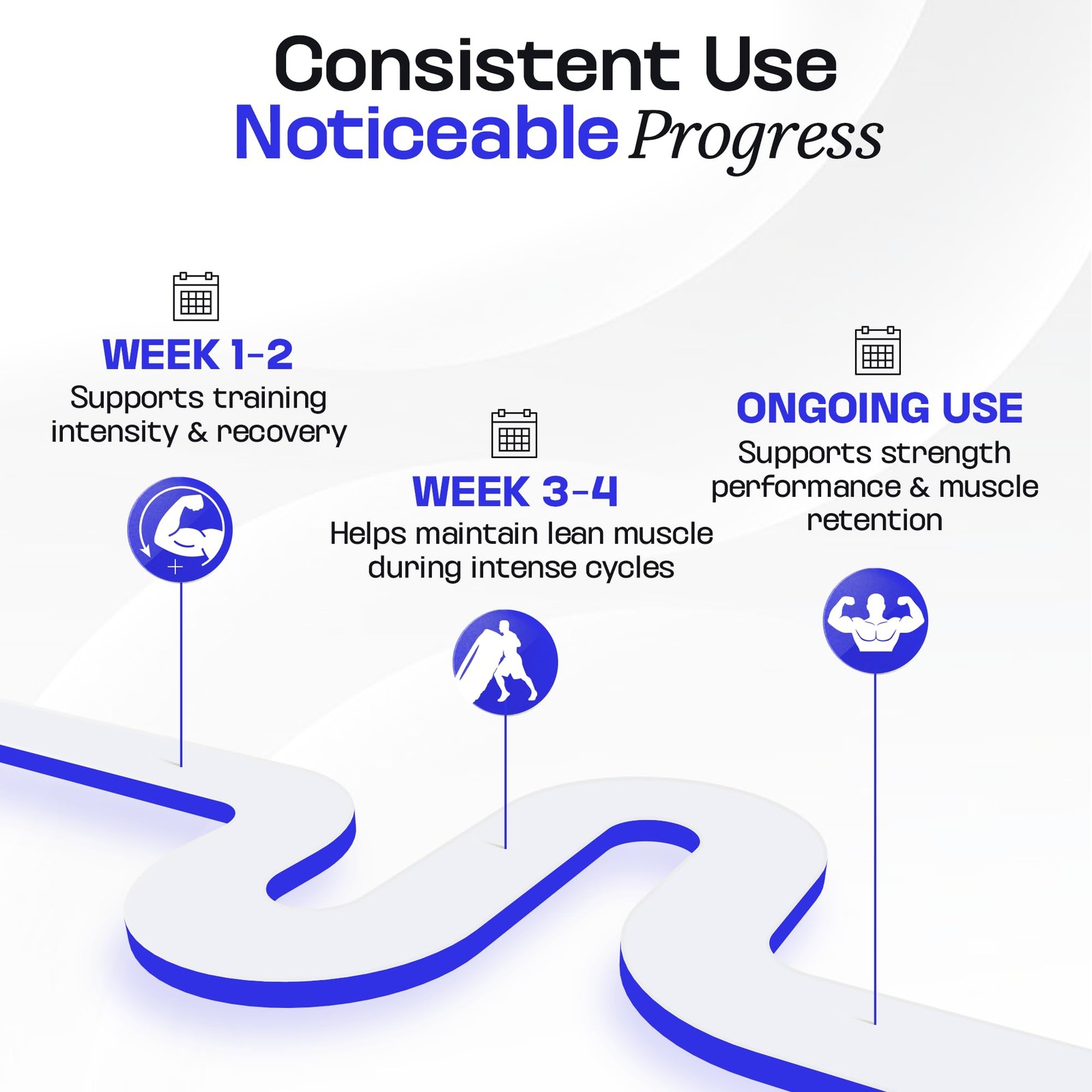 Consistent Use
Noticeable Progress

WEEK 1-2
Supports training intensity & recovery

WEEK 3-4
Helps maintain lean muscle during intense cycles

ONGOING USE
Supports strength performance & muscle retention